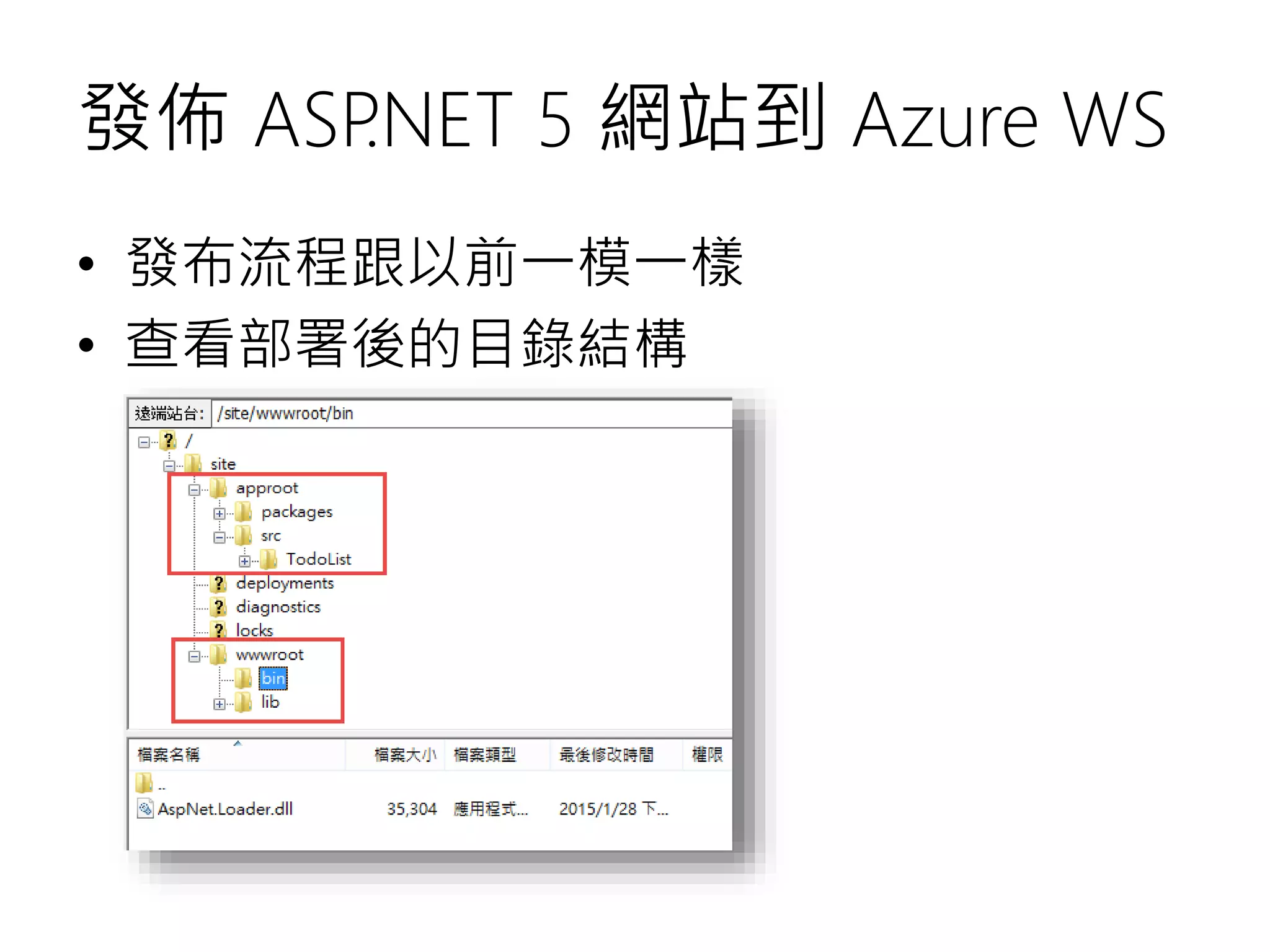 發佈 ASP.NET 5 網站到 Azure WS

• 發布流程跟以前一模一樣
• 查看部署後的目錄結構

遠端站台: /site/wwwroot/bin

/
site
approot
packages
src
TodoList
deployments
diagnostics
locks
wwwroot
bin
lib

| 檔案名稱 | 檔案大小 | 檔案類型 | 最後修改時間 | 權限 |
|---|---|---|---|---|
| .. | | | | |
| AspNet.Loader.dll | 35,304 | 應用程式... | 2015/1/28 下... | |